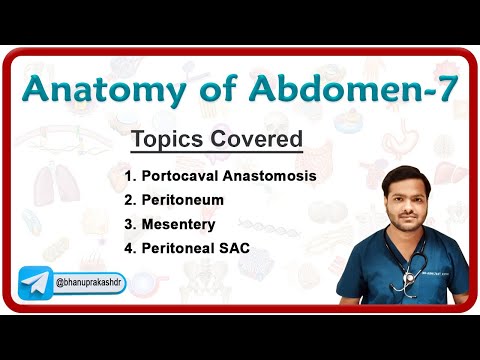 Anatomy of Abdomen-7

Topics Covered

1. Portocaval Anastomosis
2. Peritoneum
3. Mesentery
4. Peritoneal SAC

@bhanuprakashdr